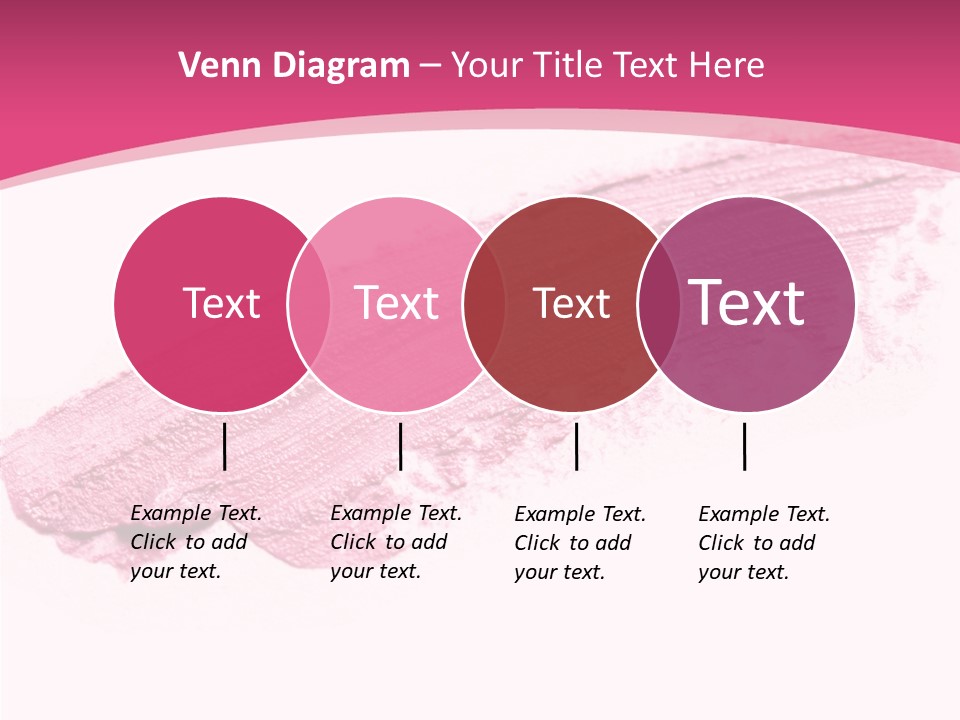 Venn Diagram – Your Title Text Here

Text

Text

Text

Text

Example Text. Click to add your text.

Example Text. Click to add your text.

Example Text. Click to add your text.

Example Text. Click to add your text.